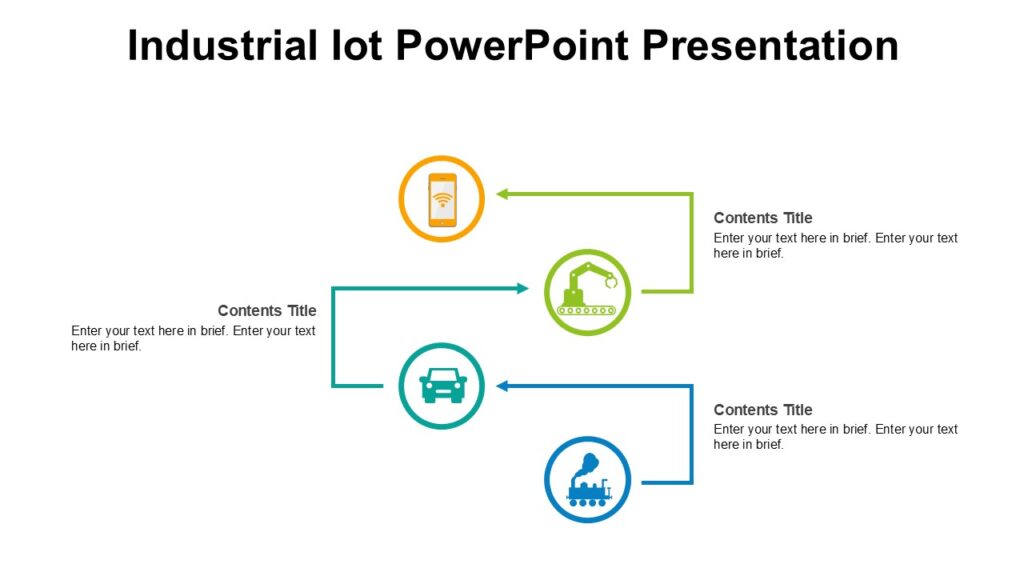 Industrial Iot PowerPoint Presentation

Contents Title
Enter your text here in brief. Enter your text here in brief.

Contents Title
Enter your text here in brief. Enter your text here in brief.

Contents Title
Enter your text here in brief. Enter your text here in brief.